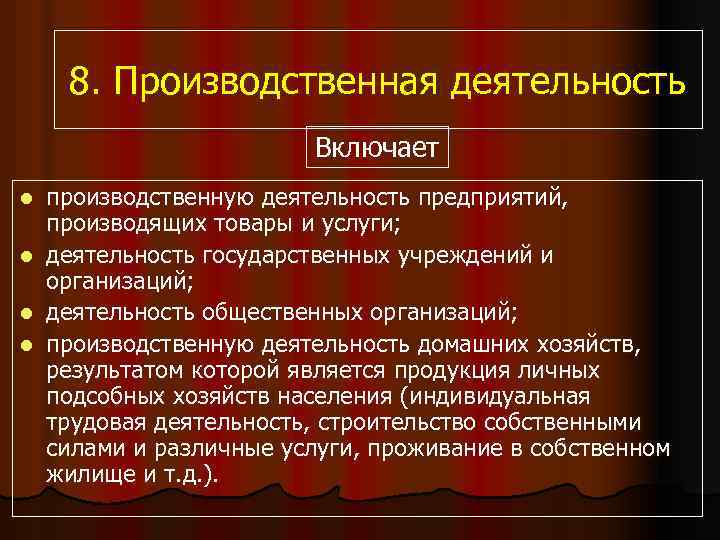 8. Производственная деятельность

Включает

- производственную деятельность предприятий, производящих товары и услуги;
- деятельность государственных учреждений и организаций;
- деятельность общественных организаций;
- производственную деятельность домашних хозяйств, результатом которой является продукция личных подсобных хозяйств населения (индивидуальная трудовая деятельность, строительство собственными силами и различные услуги, проживание в собственном жилище и т.д.).